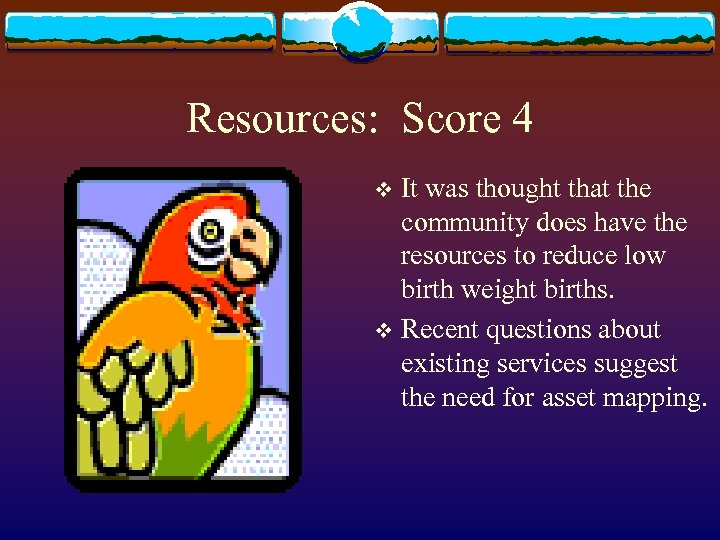 Resources: Score 4

❖ It was thought that the community does have the resources to reduce low birth weight births.

❖ Recent questions about existing services suggest the need for asset mapping.